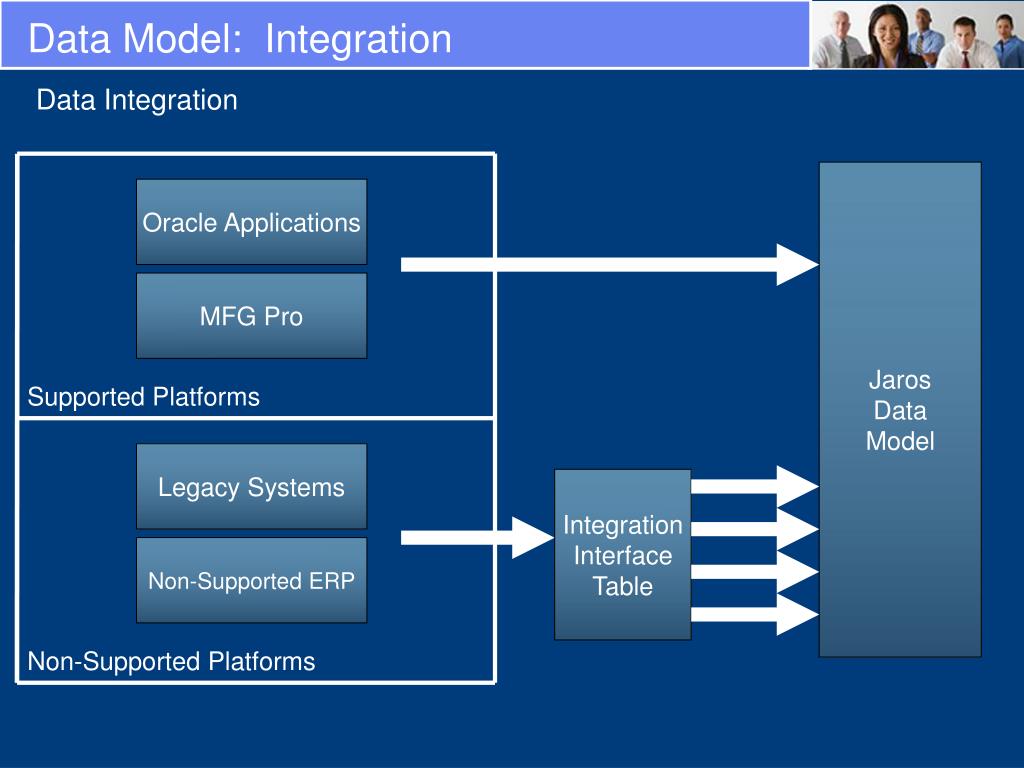 Data Model: Integration

Data Integration

Oracle Applications

MFG Pro

Supported Platforms

Legacy Systems

Non-Supported ERP

Non-Supported Platforms

Integration Interface Table

Jaros Data Model